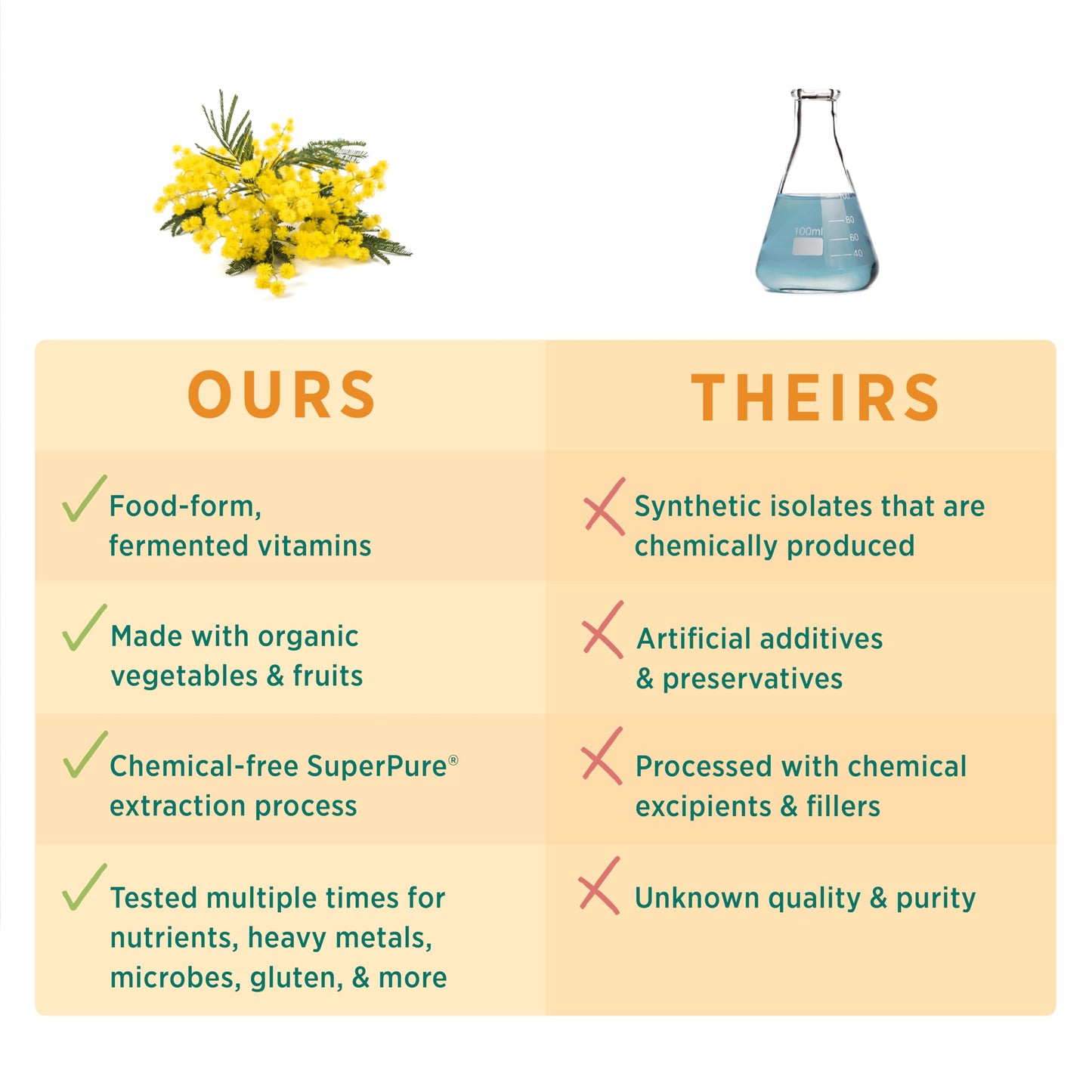 100ml
80
60
40

| OURS | THEIRS |
|---|---|
| Food-form, fermented vitamins | Synthetic isolates that are chemically produced |
| Made with organic vegetables & fruits | Artificial additives & preservatives |
| Chemical-free SuperPure® extraction process | Processed with chemical excipients & fillers |
| Tested multiple times for nutrients, heavy metals, microbes, gluten, & more | Unknown quality & purity |